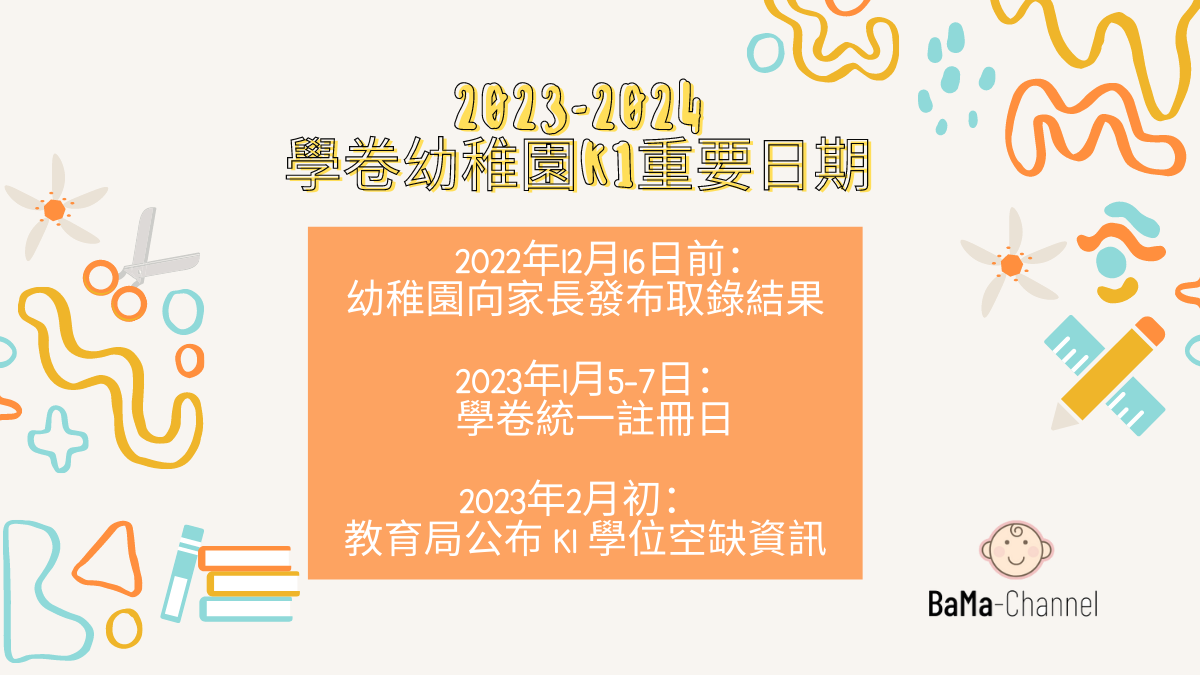 2023-2024
學卷幼稚園K1重要日期

2022年12月16日前：
幼稚園向家長發布取錄結果

2023年1月5-7日：
學卷統一註冊日

2023年2月初：
教育局公布 K1 學位空缺資訊

BaMa-Channel